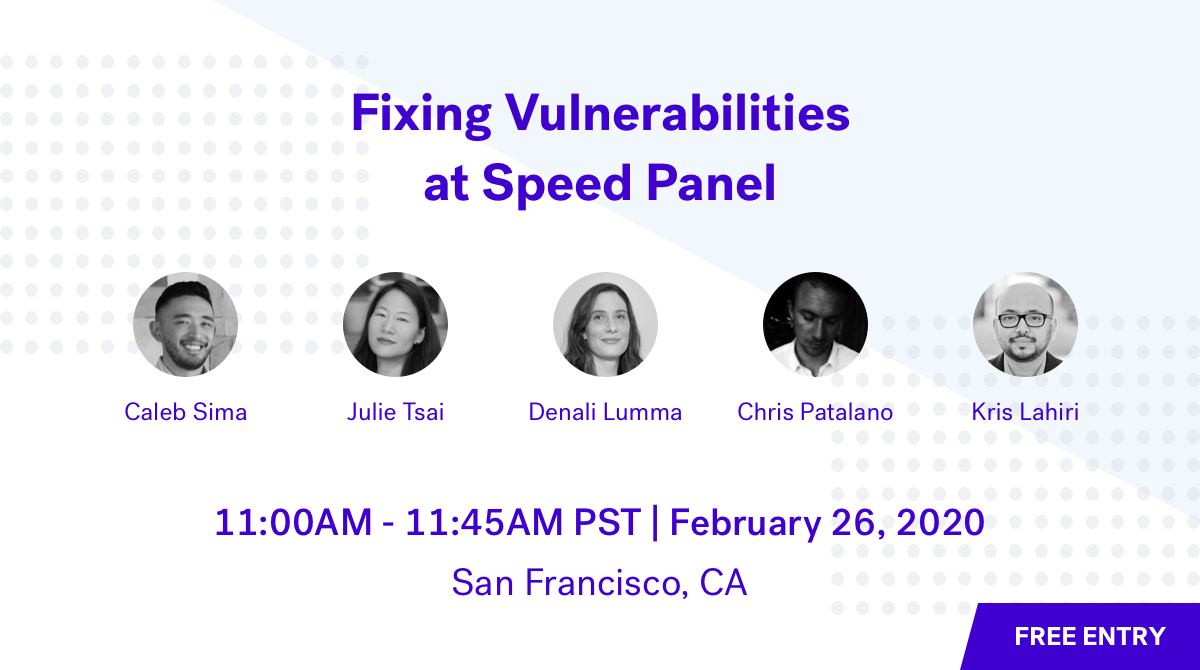 Fixing Vulnerabilities at Speed Panel

Caleb Sima

Julie Tsai

Denali Lumma

Chris Patalano

Kris Lahiri

11:00AM - 11:45AM PST | February 26, 2020

San Francisco, CA

FREE ENTRY